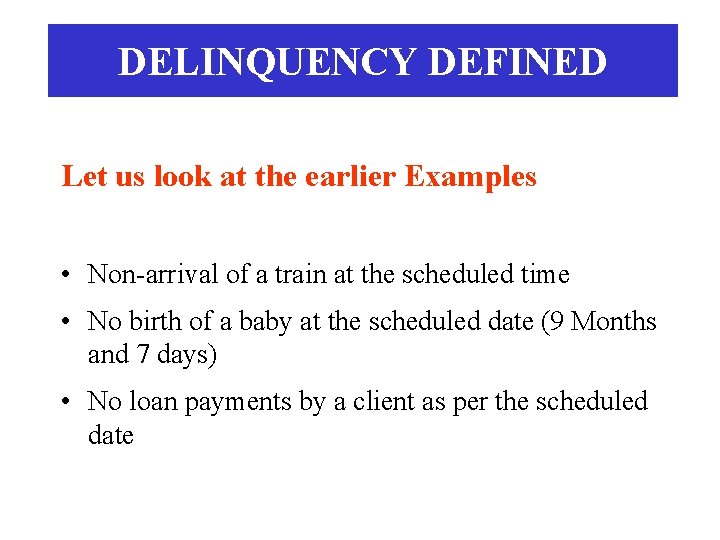 DELINQUENCY DEFINED

Let us look at the earlier Examples

• Non-arrival of a train at the scheduled time
• No birth of a baby at the scheduled date (9 Months and 7 days)
• No loan payments by a client as per the scheduled date